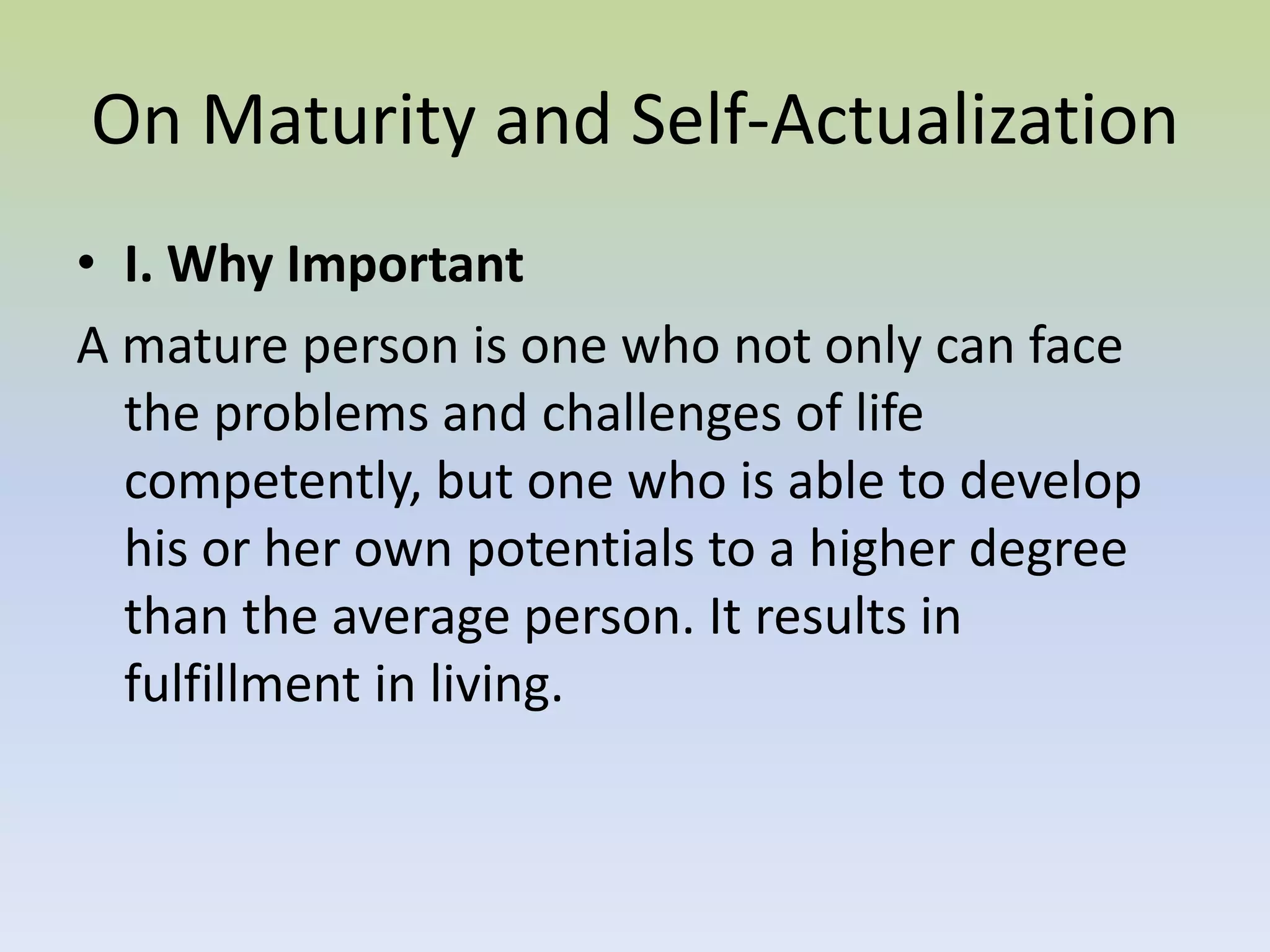 On Maturity and Self-Actualization

• I. Why Important

A mature person is one who not only can face the problems and challenges of life competently, but one who is able to develop his or her own potentials to a higher degree than the average person. It results in fulfillment in living.